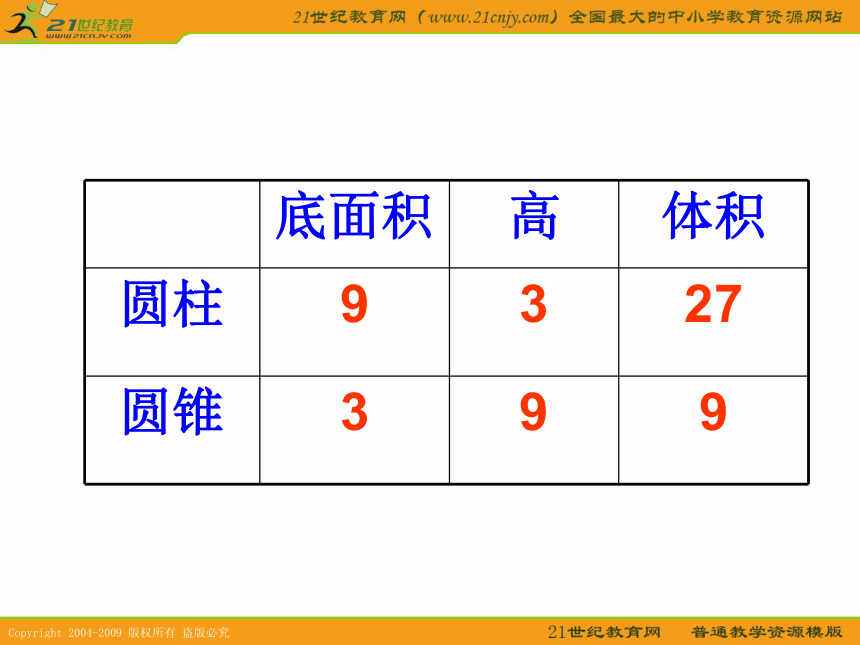 21世纪教育
www.21cnjy.com

21世纪教育网（www.21cnjy.com）全国最大的中小学教育资源网站

|  | 底面积 | 高 | 体积 |
|---|---|---|---|
| 圆柱 | 9 | 3 | 27 |
| 圆锥 | 3 | 9 | 9 |

Copyright 2004-2009 版权所有 盗版必究

21世纪教育网　普通教学资源模版